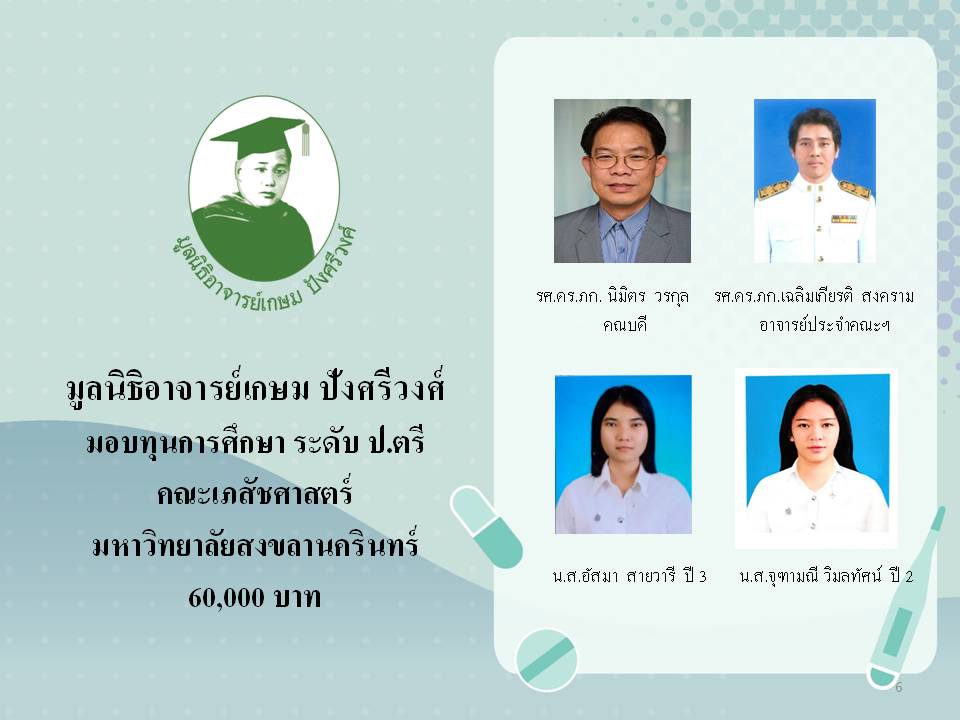 มูลนิธิอาจารย์เกษม ปังศรีวงศ์

มูลนิธิอาจารย์เกษม ปังศรีวงศ์
มอบทุนการศึกษา ระดับ ป.ตรี
คณะเภสัชศาสตร์
มหาวิทยาลัยสงขลานครินทร์
60,000 บาท

รศ.ดร.ภก. นิมิตร วรกุล
คณบดี

รศ.ดร.ภก.เฉลิมเกียรติ สงคราม
อาจารย์ประจำคณะฯ

น.ส.อัสมา สายวารี ปี 3

น.ส.จุฑามณี วิมลทัศน์ ปี 2

6